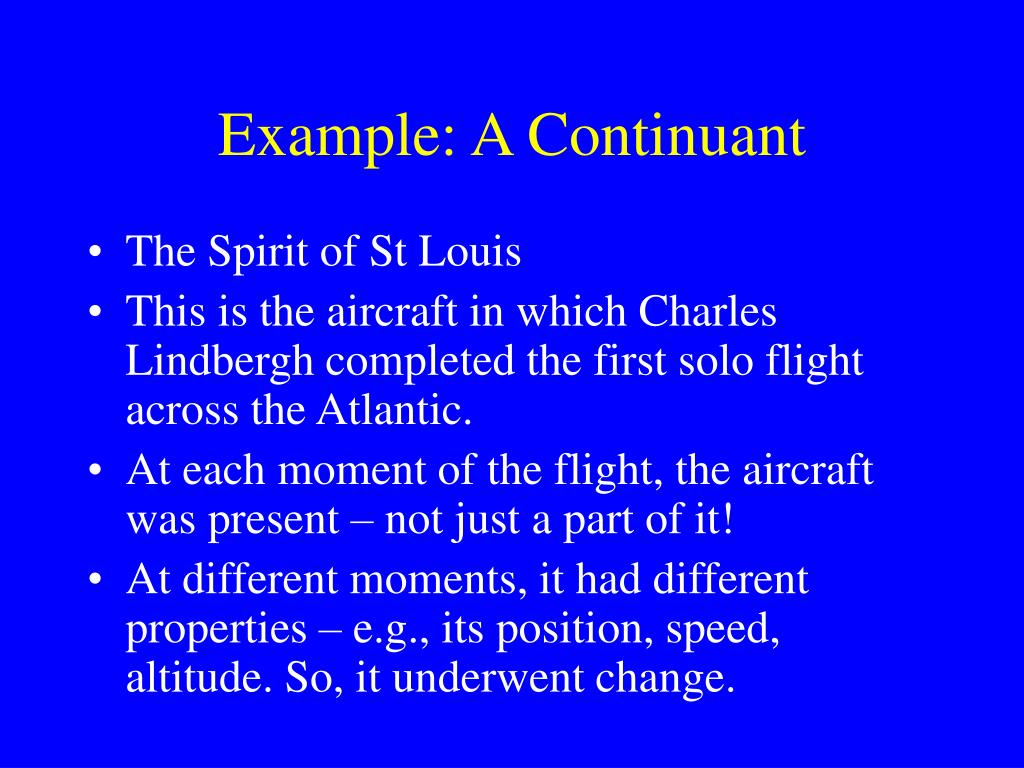 Example: A Continuant

• The Spirit of St Louis
• This is the aircraft in which Charles Lindbergh completed the first solo flight across the Atlantic.
• At each moment of the flight, the aircraft was present – not just a part of it!
• At different moments, it had different properties – e.g., its position, speed, altitude. So, it underwent change.